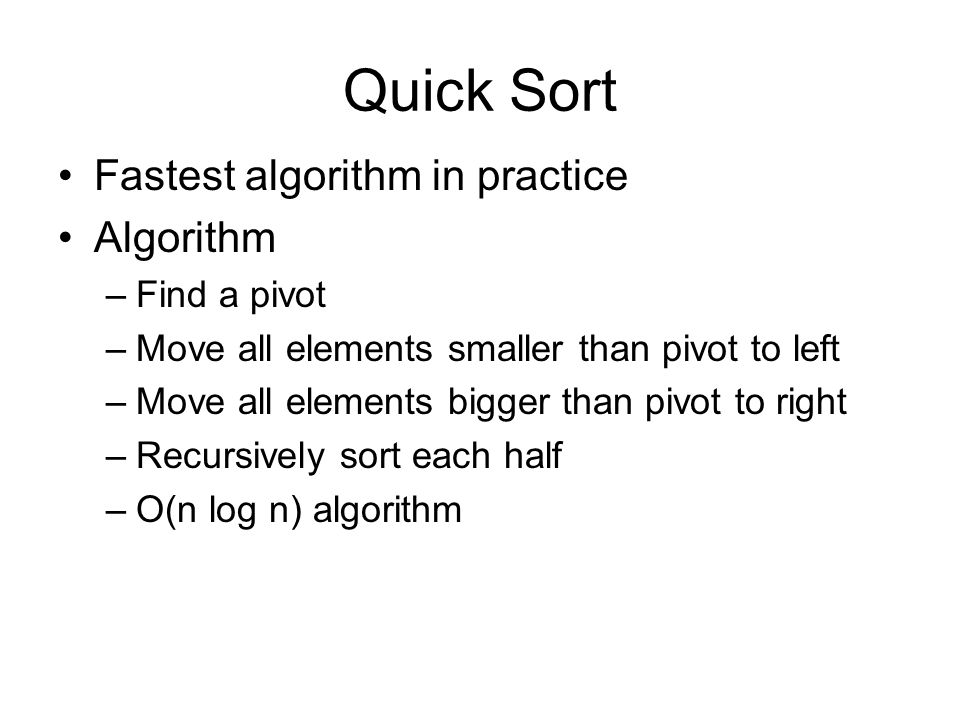 Quick Sort

• Fastest algorithm in practice
• Algorithm
– Find a pivot
– Move all elements smaller than pivot to left
– Move all elements bigger than pivot to right
– Recursively sort each half
– O(n log n) algorithm